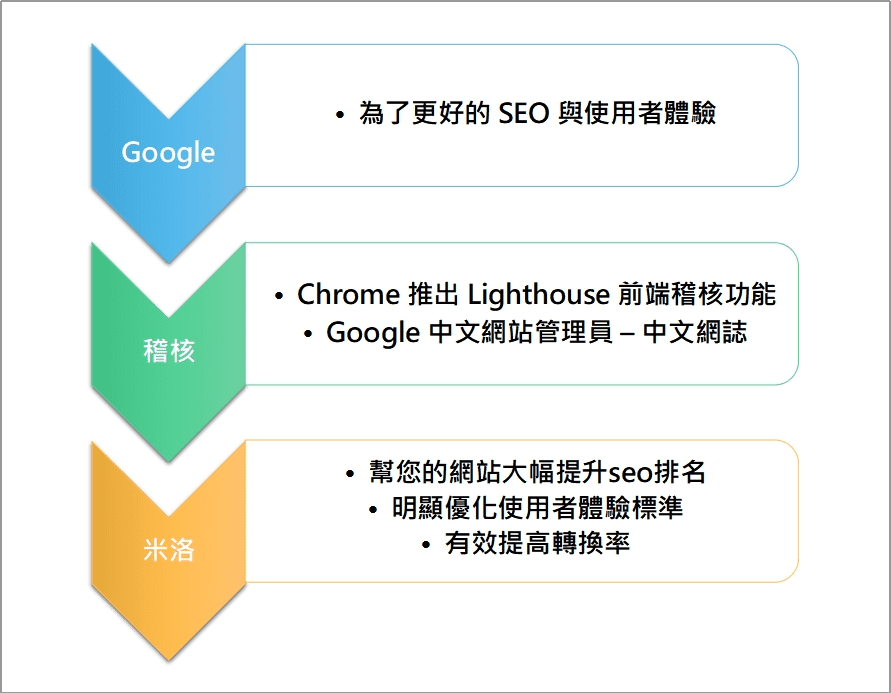 Google

• 為了更好的 SEO 與使用者體驗

稽核

• Chrome 推出 Lighthouse 前端稽核功能
• Google 中文網站管理員 – 中文網誌

米洛

• 幫您的網站大幅提升seo排名
• 明顯優化使用者體驗標準
• 有效提高轉換率